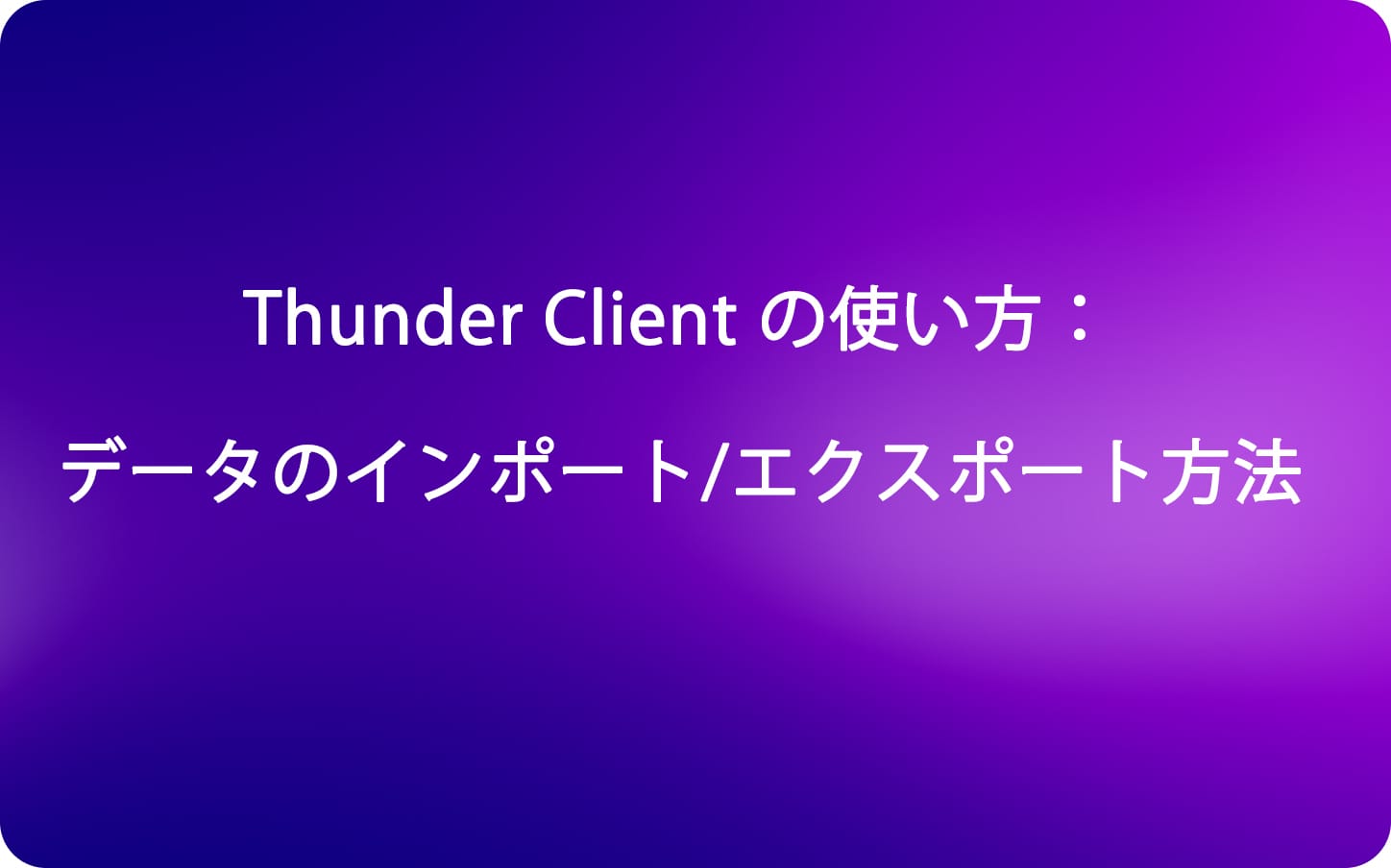 Thunder Client の使い方：

データのインポート/エクスポート方法